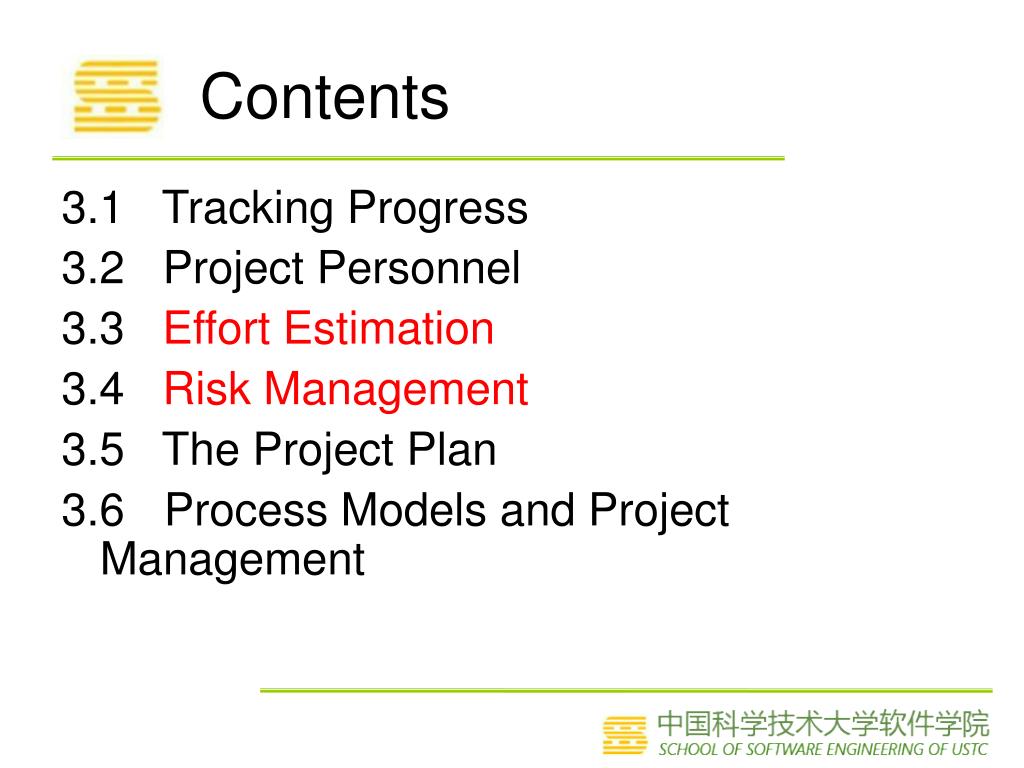 Contents

3.1 Tracking Progress
3.2 Project Personnel
3.3 Effort Estimation
3.4 Risk Management
3.5 The Project Plan
3.6 Process Models and Project Management

中国科学技术大学软件学院
SCHOOL OF SOFTWARE ENGINEERING OF USTC